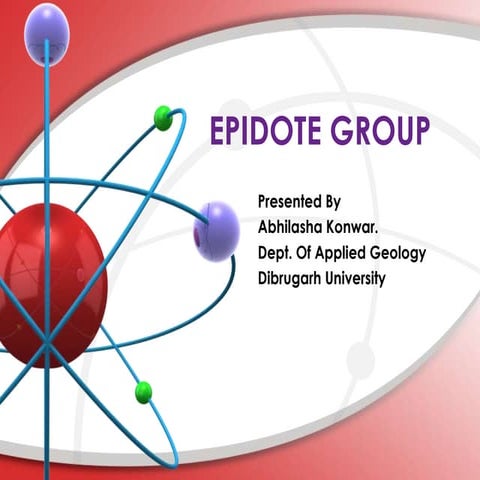 EPIDOTE GROUP

Presented By
Abhilasha Konwar.
Dept. Of Applied Geology
Dibrugarh University